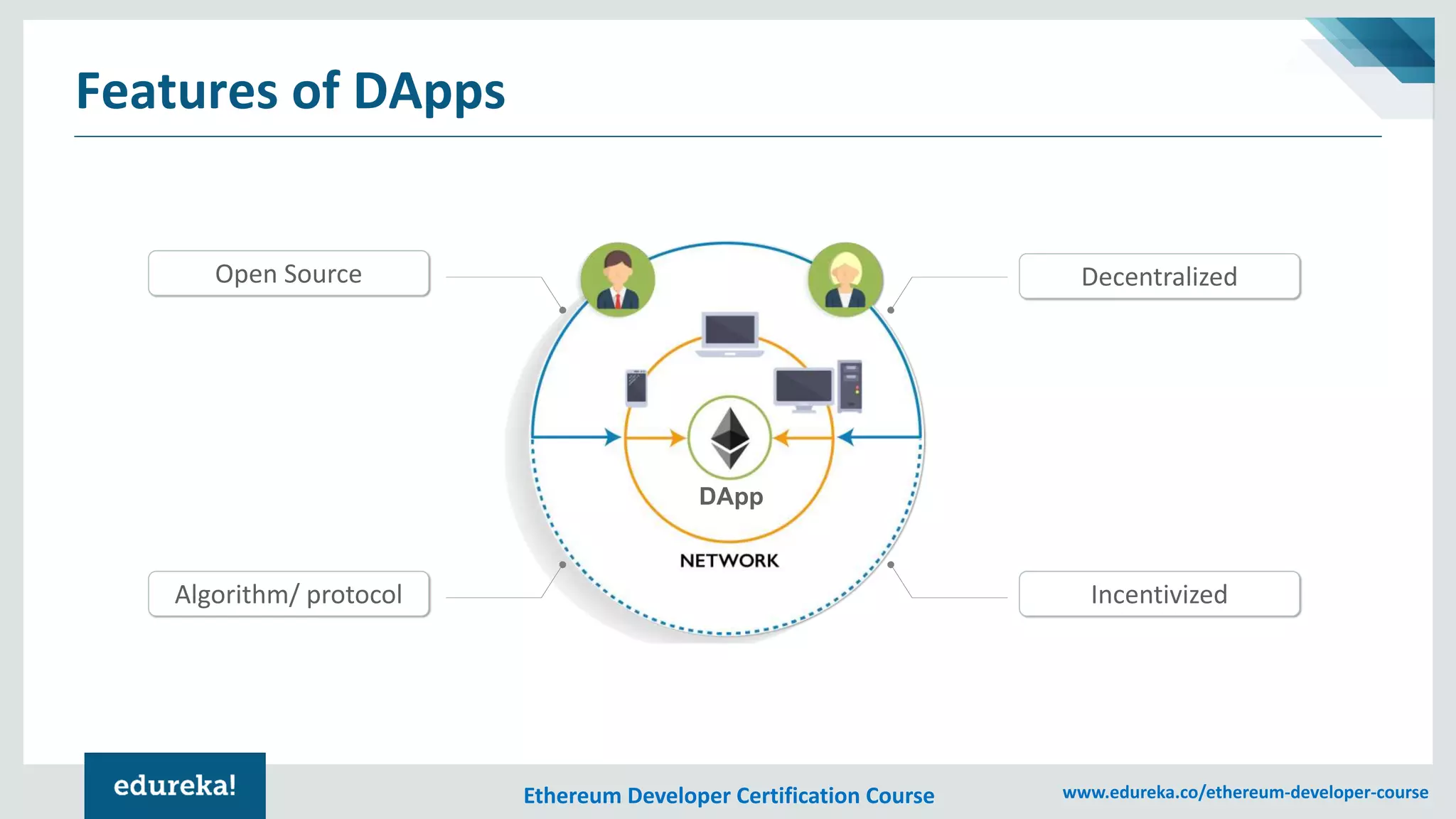 Features of DApps

Open Source

Decentralized

DApp

NETWORK

Algorithm/ protocol

Incentivized

edureka!

Ethereum Developer Certification Course

www.edureka.co/ethereum-developer-course